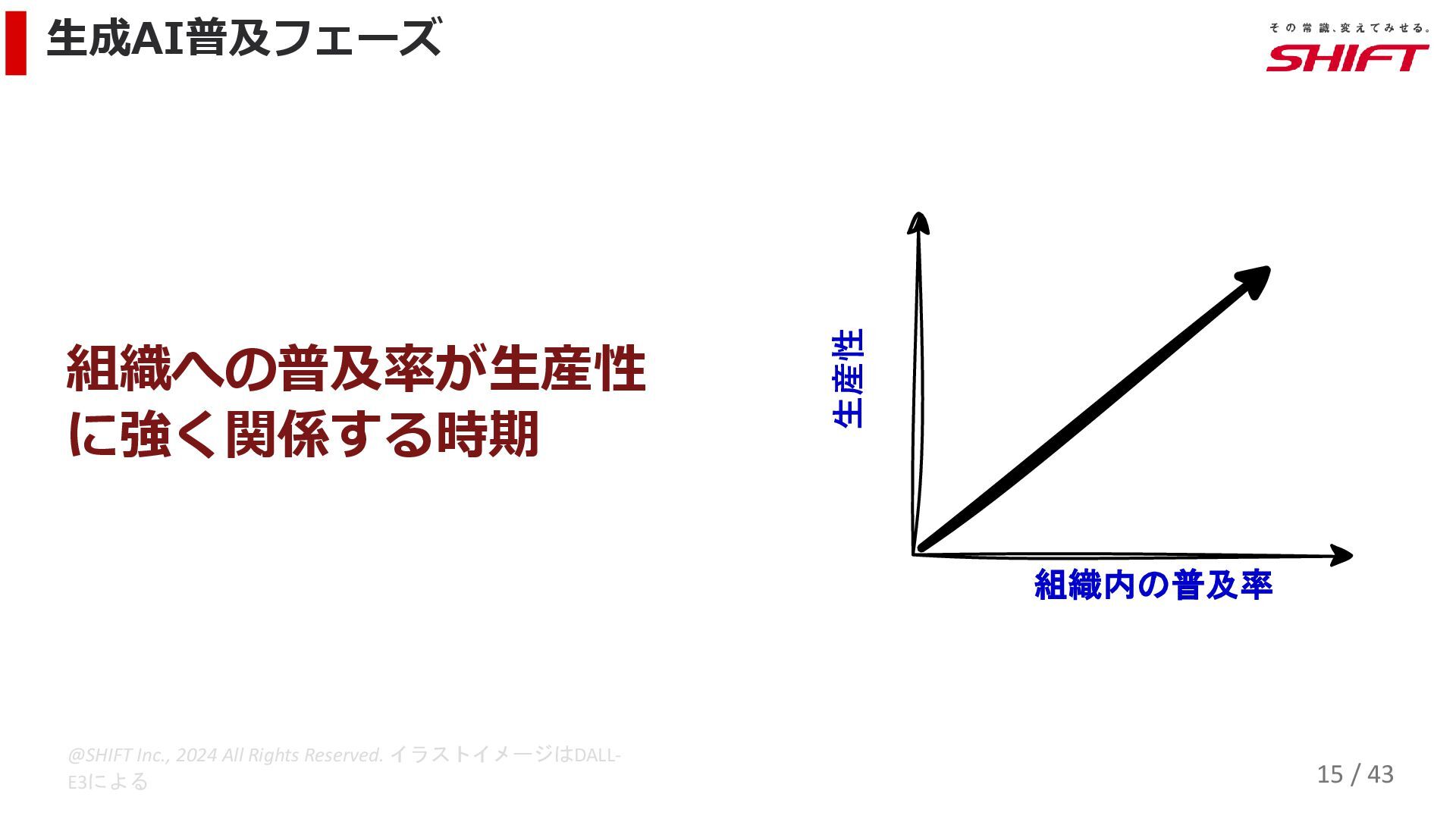 生成AI普及フェーズ

その常識、変えてみせる。
SHIFT

組織への普及率が生産性に強く関係する時期

生産性

組織内の普及率

@SHIFT Inc., 2024 All Rights Reserved. イラストイメージはDALL-E3による

15 / 43